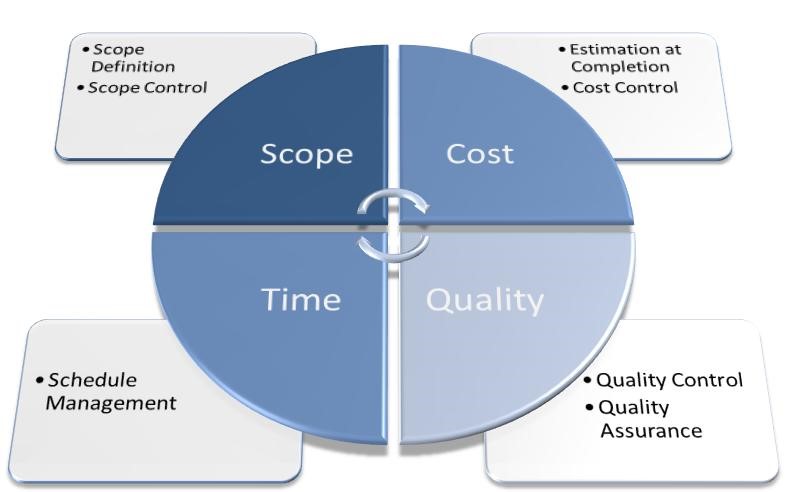 • Scope Definition
• Scope Control

• Estimation at Completion
• Cost Control

Scope

Cost

Time

Quality

• Schedule Management

• Quality Control
• Quality Assurance